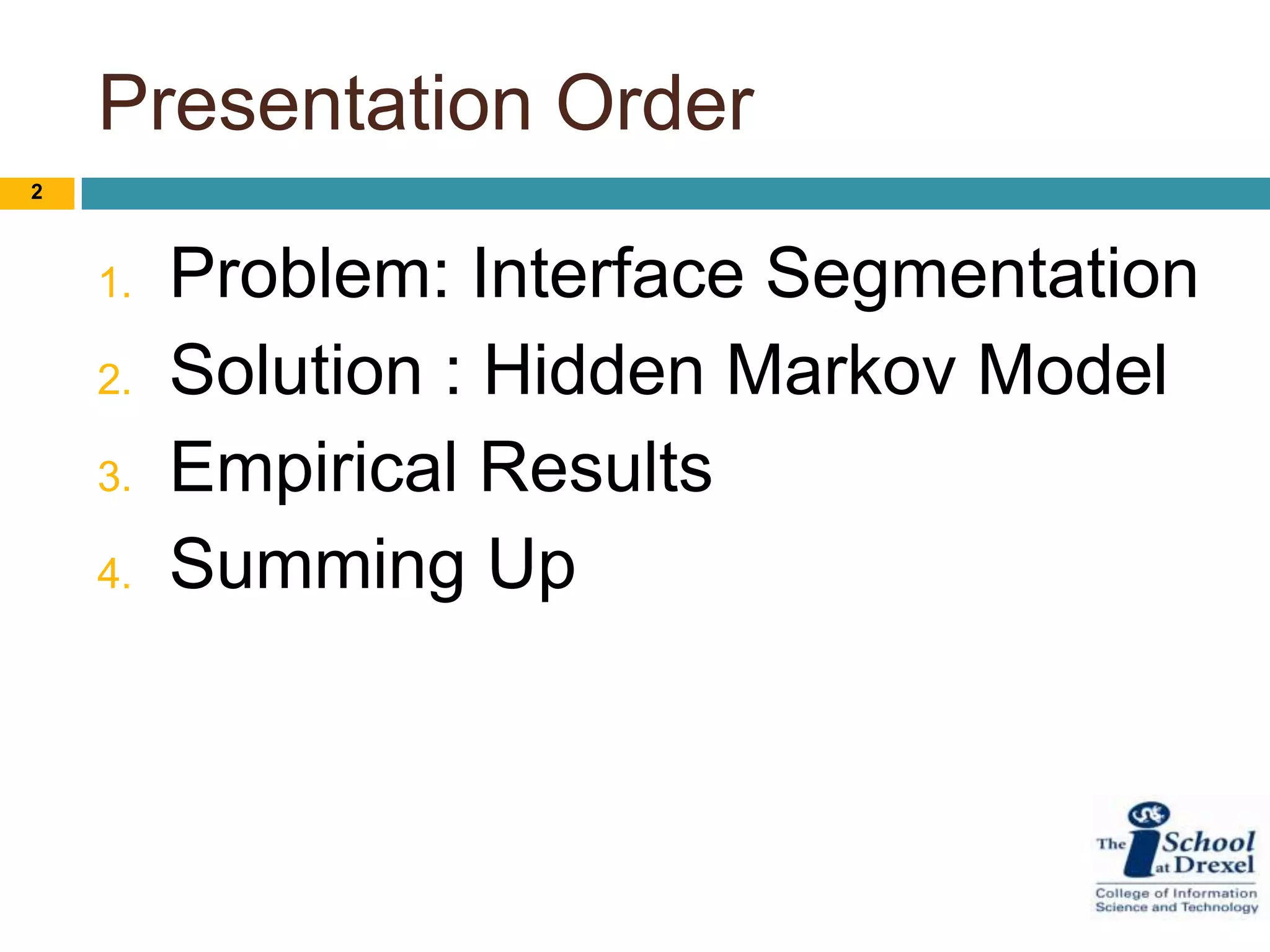 Presentation Order

2

1. Problem: Interface Segmentation
2. Solution : Hidden Markov Model
3. Empirical Results
4. Summing Up

The iSchool at Drexel
College of Information Science and Technology